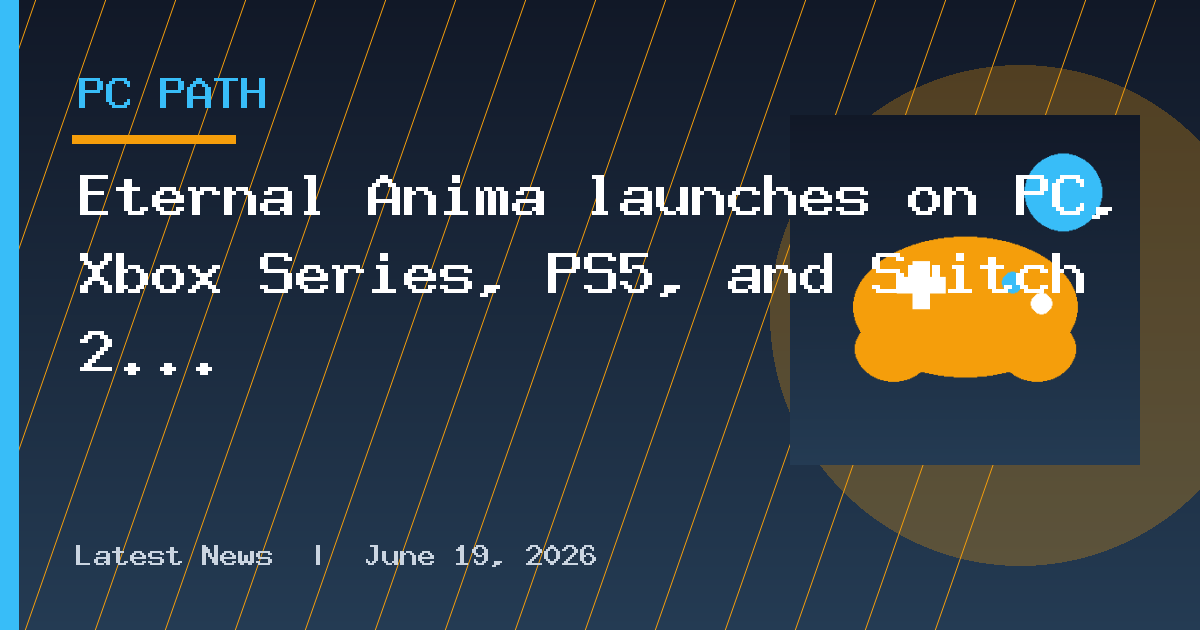 PC PATH

Eternal Anima launches on PC, Xbox Series, PS5, and Switch 2...

Latest News | June 19, 2026